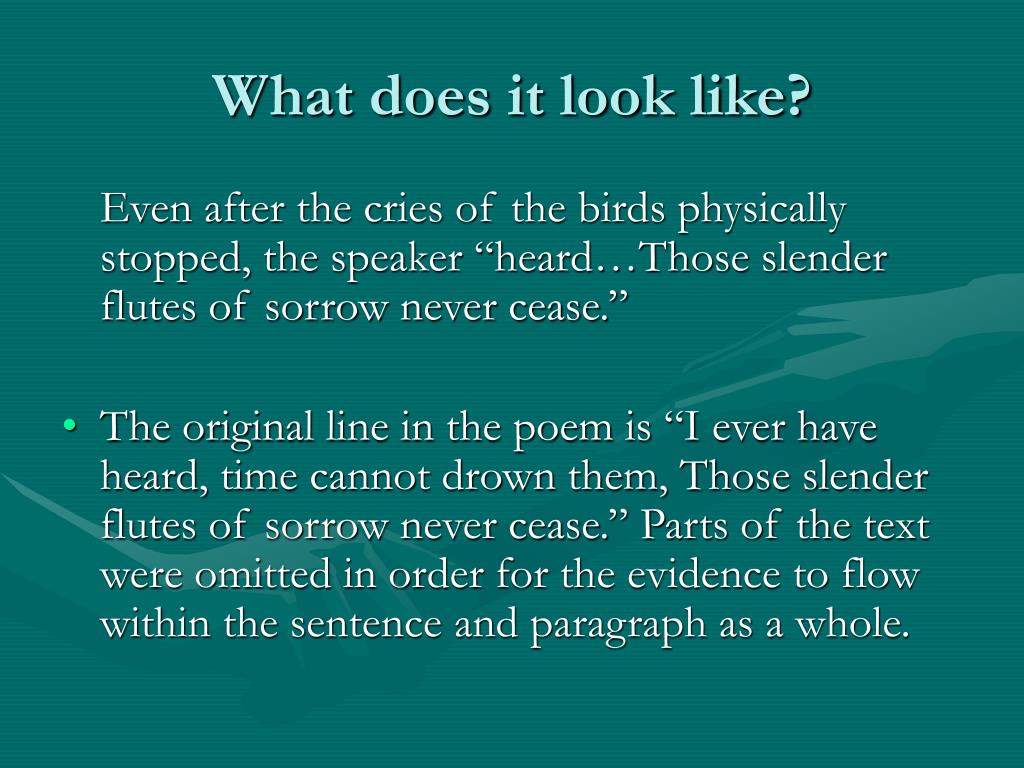 What does it look like?

Even after the cries of the birds physically stopped, the speaker “heard…Those slender flutes of sorrow never cease.”

• The original line in the poem is “I ever have heard, time cannot drown them, Those slender flutes of sorrow never cease.” Parts of the text were omitted in order for the evidence to flow within the sentence and paragraph as a whole.